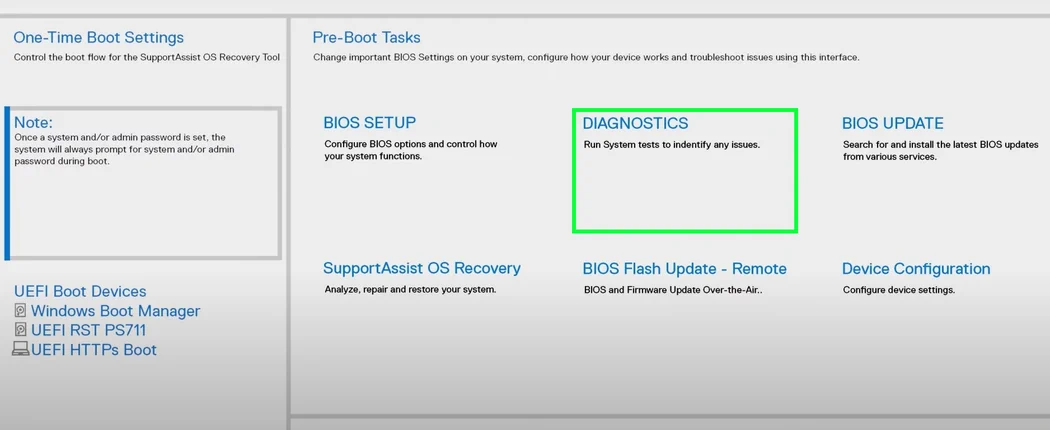 One-Time Boot Settings
Control the boot flow for the SupportAssist OS Recovery Tool

Note:
Once a system and/or admin password is set, the system will always prompt for system and/or admin password during boot.

UEFI Boot Devices
Windows Boot Manager
UEFI RST PS711
UEFI HTTPs Boot

Pre-Boot Tasks
Change important BIOS Settings on your system, configure how your device works and troubleshoot issues using this interface.

BIOS SETUP
Configure BIOS options and control how your system functions.

DIAGNOSTICS
Run System tests to indentify any issues.

BIOS UPDATE
Search for and install the latest BIOS updates from various services.

SupportAssist OS Recovery
Analyze, repair and restore your system.

BIOS Flash Update - Remote
BIOS and Firmware Update Over-the-Air..

Device Configuration
Configure device settings.